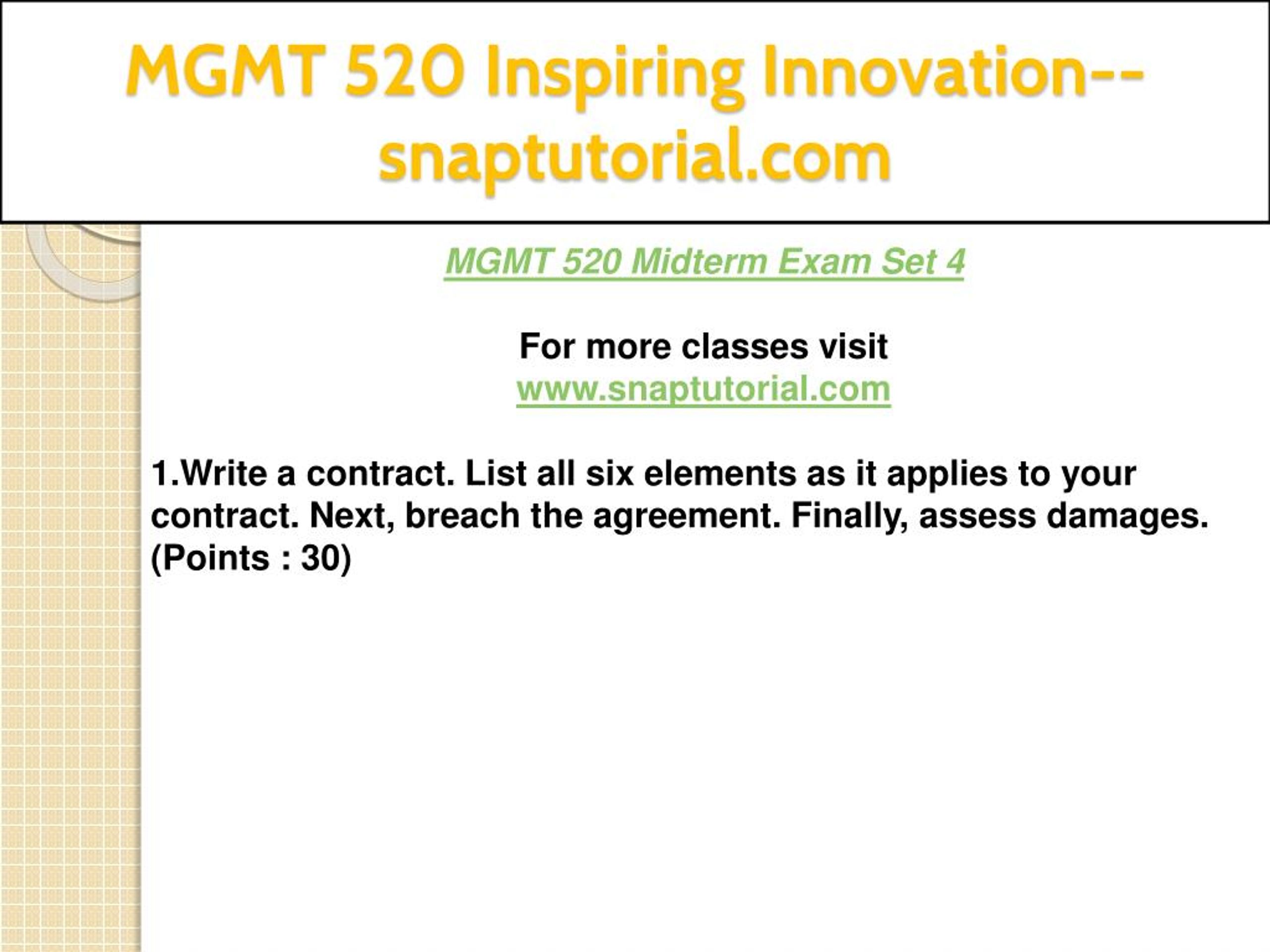 MGMT 520 Inspiring Innovation--snaptutorial.com

MGMT 520 Midterm Exam Set 4

For more classes visit
www.snaptutorial.com

1.Write a contract. List all six elements as it applies to your contract. Next, breach the agreement. Finally, assess damages. (Points : 30)